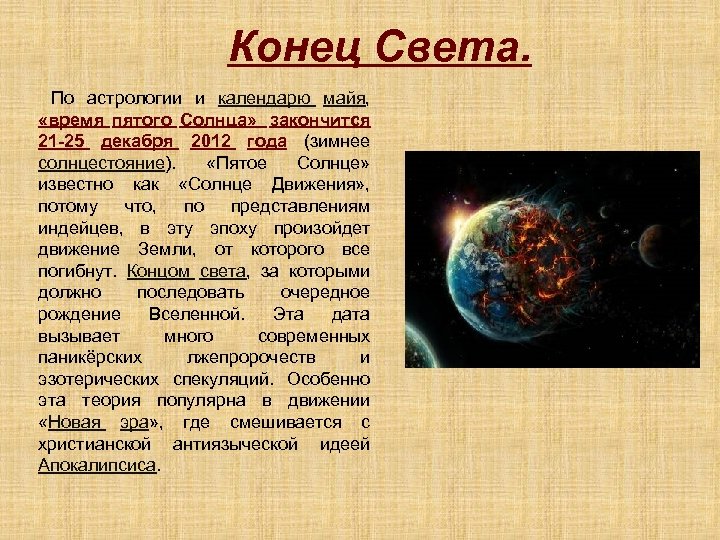 Конец Света.

По астрологии и календарю майя, «время пятого Солнца» закончится 21-25 декабря 2012 года (зимнее солнцестояние). «Пятое Солнце» известно как «Солнце Движения», потому что, по представлениям индейцев, в эту эпоху произойдет движение Земли, от которого все погибнут. Концом света, за которыми должно последовать очередное рождение Вселенной. Эта дата вызывает много современных паникёрских лжепророчеств и эзотерических спекуляций. Особенно эта теория популярна в движении «Новая эра», где смешивается с христианской антиязыческой идеей Апокалипсиса.